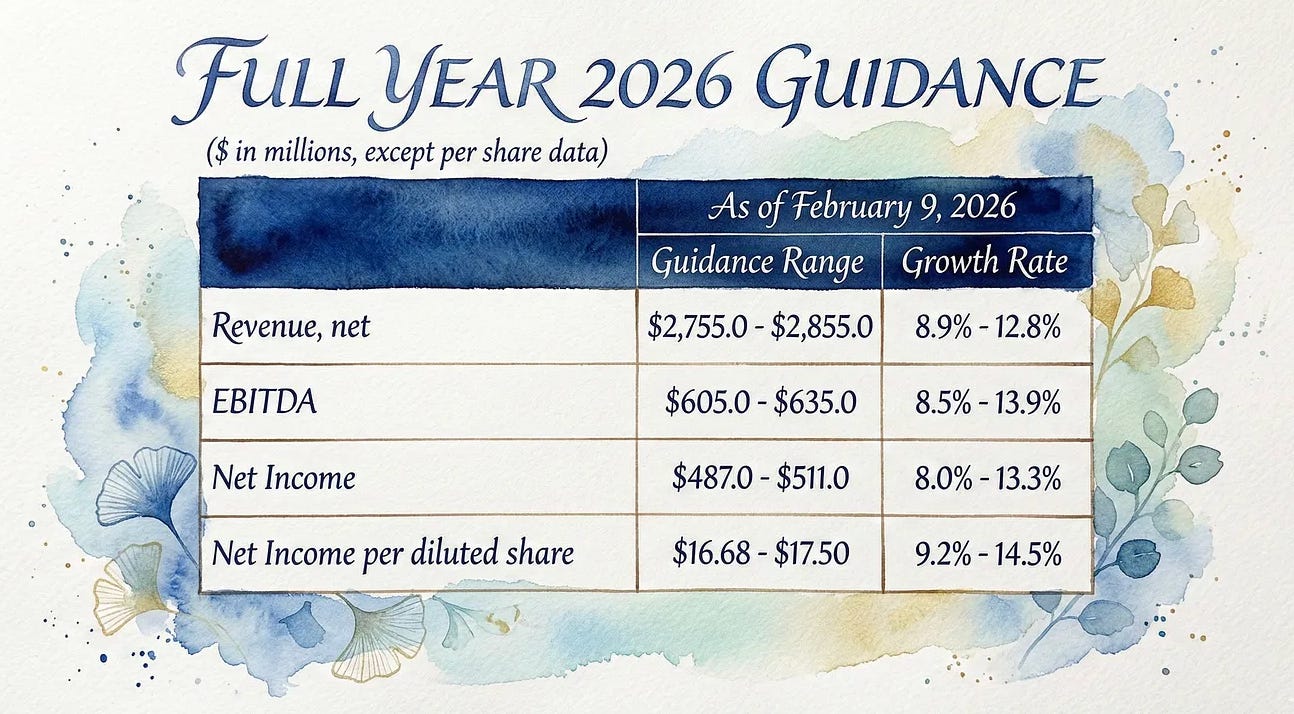 FULL YEAR 2026 GUIDANCE

($ in millions, except per share data)

| | As of February 9, 2026 | |
|---|---|---|
| | Guidance Range | Growth Rate |
| Revenue, net | \$2,755.0 - \$2,855.0 | 8.9% - 12.8% |
| EBITDA | \$605.0 - \$635.0 | 8.5% - 13.9% |
| Net Income | \$487.0 - \$511.0 | 8.0% - 13.3% |
| Net Income per diluted share | \$16.68 - \$17.50 | 9.2% - 14.5% |